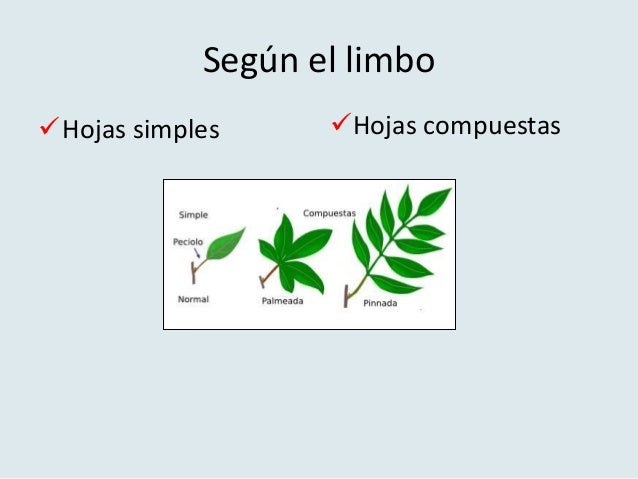 Según el limbo

✓Hojas simples

✓Hojas compuestas

Simple
Peciolo
Normal

Compuestas
Palmeada
Pinnada